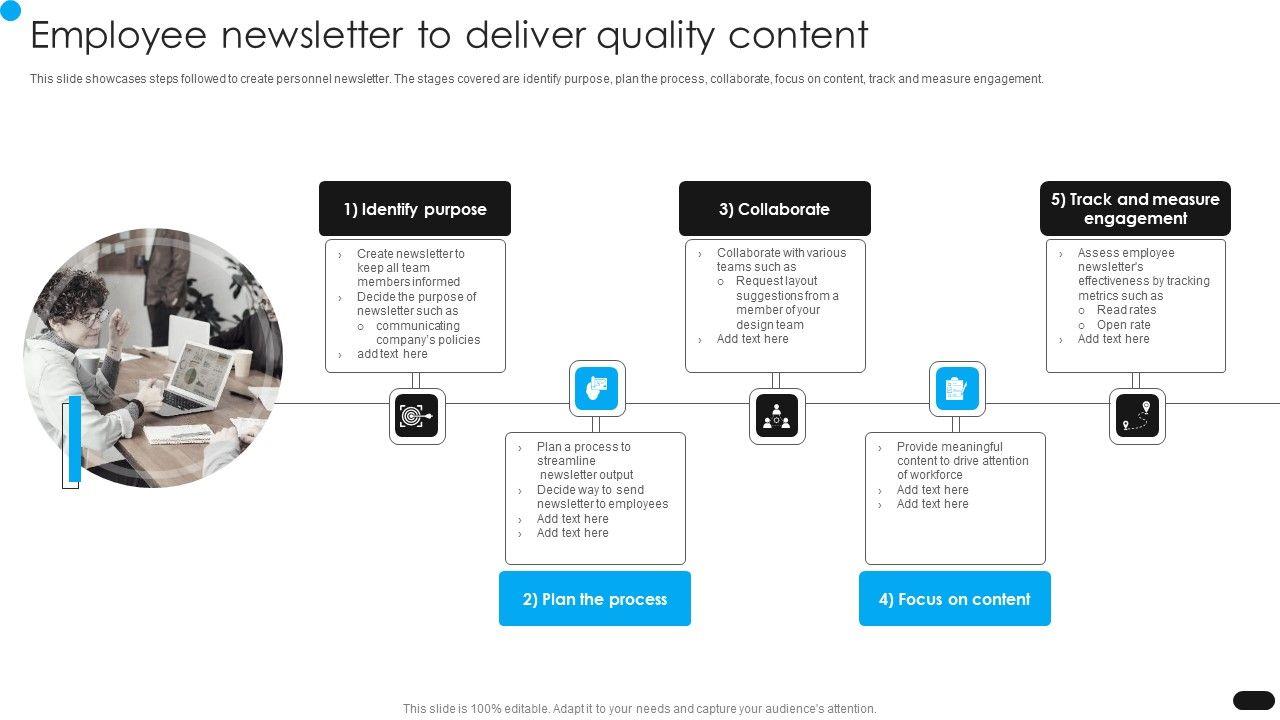 Employee newsletter to deliver quality content

This slide showcases steps followed to create personnel newsletter. The stages covered are identify purpose, plan the process, collaborate, focus on content, track and measure engagement.

1) Identify purpose

› Create newsletter to keep all team members informed
› Decide the purpose of newsletter such as
o communicating company's policies
› add text here

2) Plan the process

› Plan a process to streamline newsletter output
› Decide way to send newsletter to employees
› Add text here
› Add text here

3) Collaborate

› Collaborate with various teams such as
o Request layout suggestions from a member of your design team
› Add text here

4) Focus on content

› Provide meaningful content to drive attention of workforce
› Add text here
› Add text here

5) Track and measure engagement

› Assess employee newsletter's effectiveness by tracking metrics such as
o Read rates
o Open rate
› Add text here

This slide is 100% editable. Adapt it to your needs and capture your audience's attention.